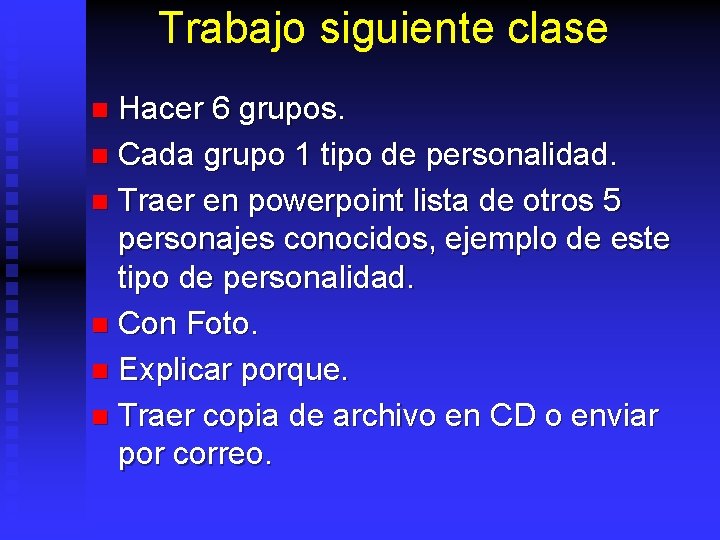 Trabajo siguiente clase

• Hacer 6 grupos.
• Cada grupo 1 tipo de personalidad.
• Traer en powerpoint lista de otros 5 personajes conocidos, ejemplo de este tipo de personalidad.
• Con Foto.
• Explicar porque.
• Traer copia de archivo en CD o enviar por correo.